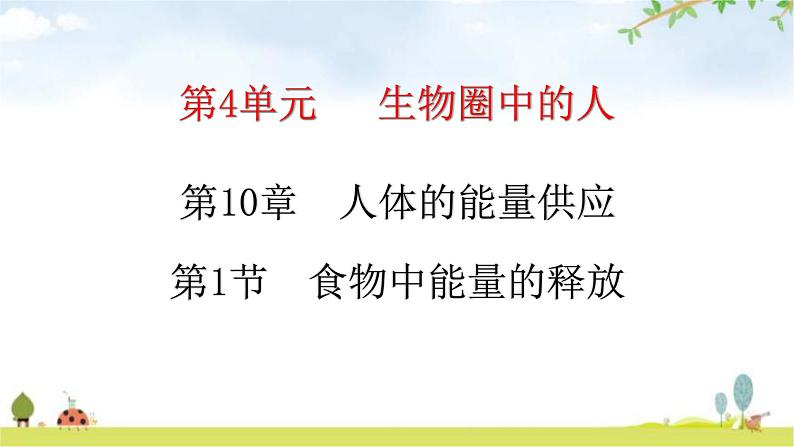 第4单元　生物圈中的人

第10章　人体的能量供应

第1节　食物中能量的释放